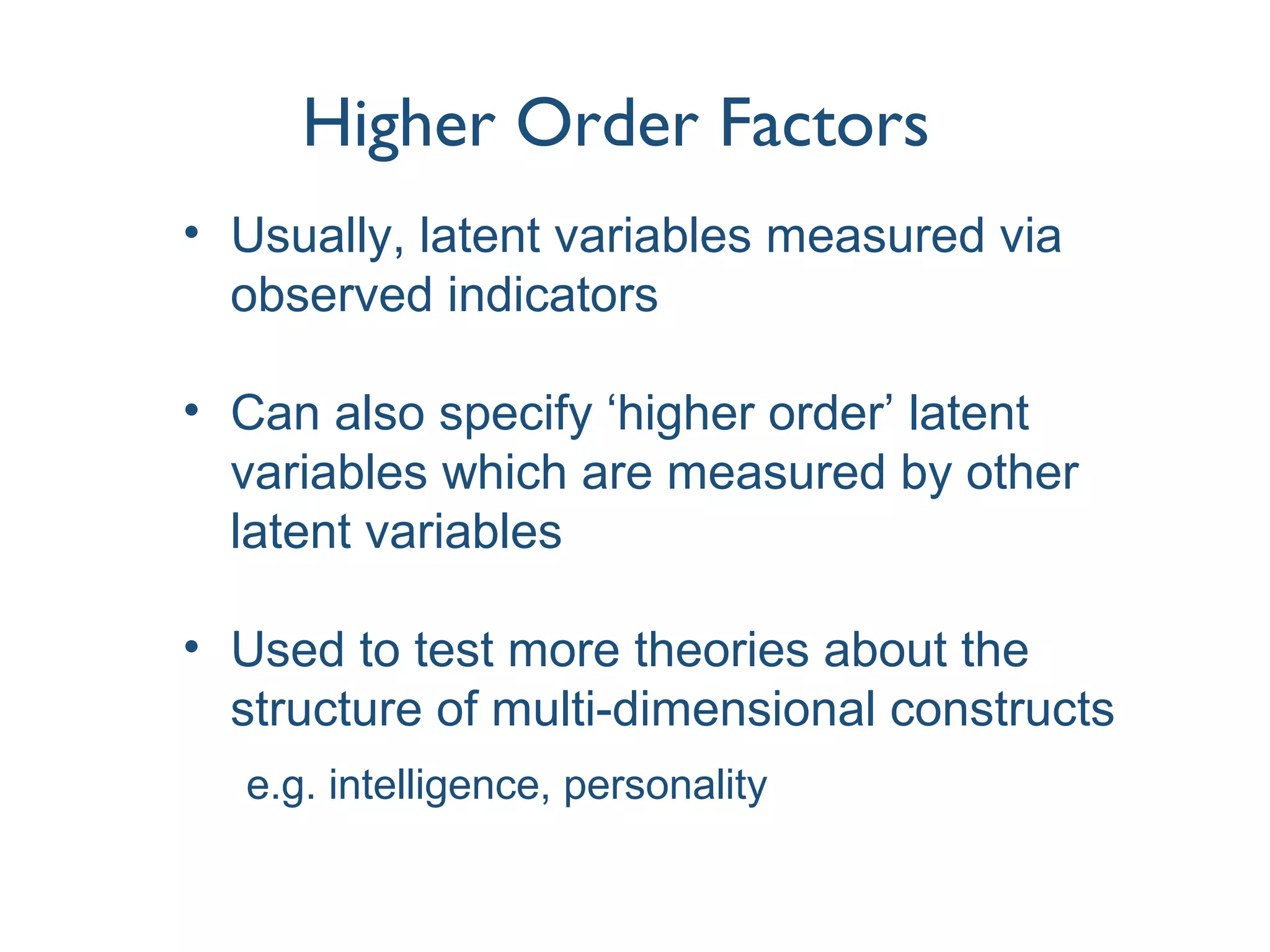 Higher Order Factors

• Usually, latent variables measured via observed indicators

• Can also specify ‘higher order’ latent variables which are measured by other latent variables

• Used to test more theories about the structure of multi-dimensional constructs

e.g. intelligence, personality